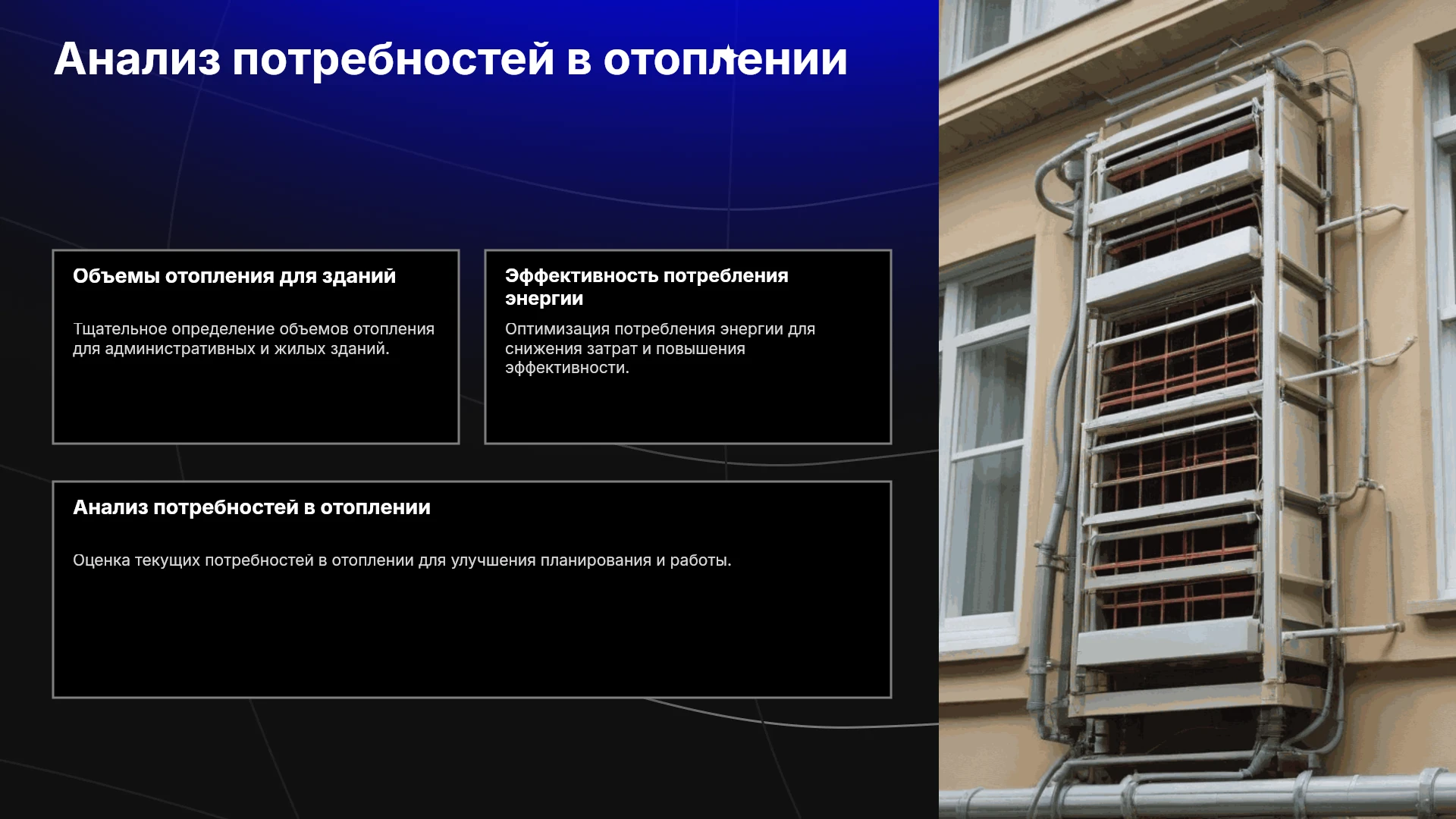 Анализ потребностей в отоплении

Объемы отопления для зданий

Тщательное определение объемов отопления для административных и жилых зданий.

Эффективность потребления энергии

Оптимизация потребления энергии для снижения затрат и повышения эффективности.

Анализ потребностей в отоплении

Оценка текущих потребностей в отоплении для улучшения планирования и работы.